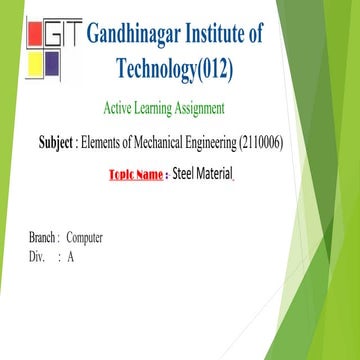 GIT Gandhinagar Institute of Technology(012)

Active Learning Assignment

Subject : Elements of Mechanical Engineering (2110006)

Topic Name :- Steel Material

Branch : Computer
Div. : A